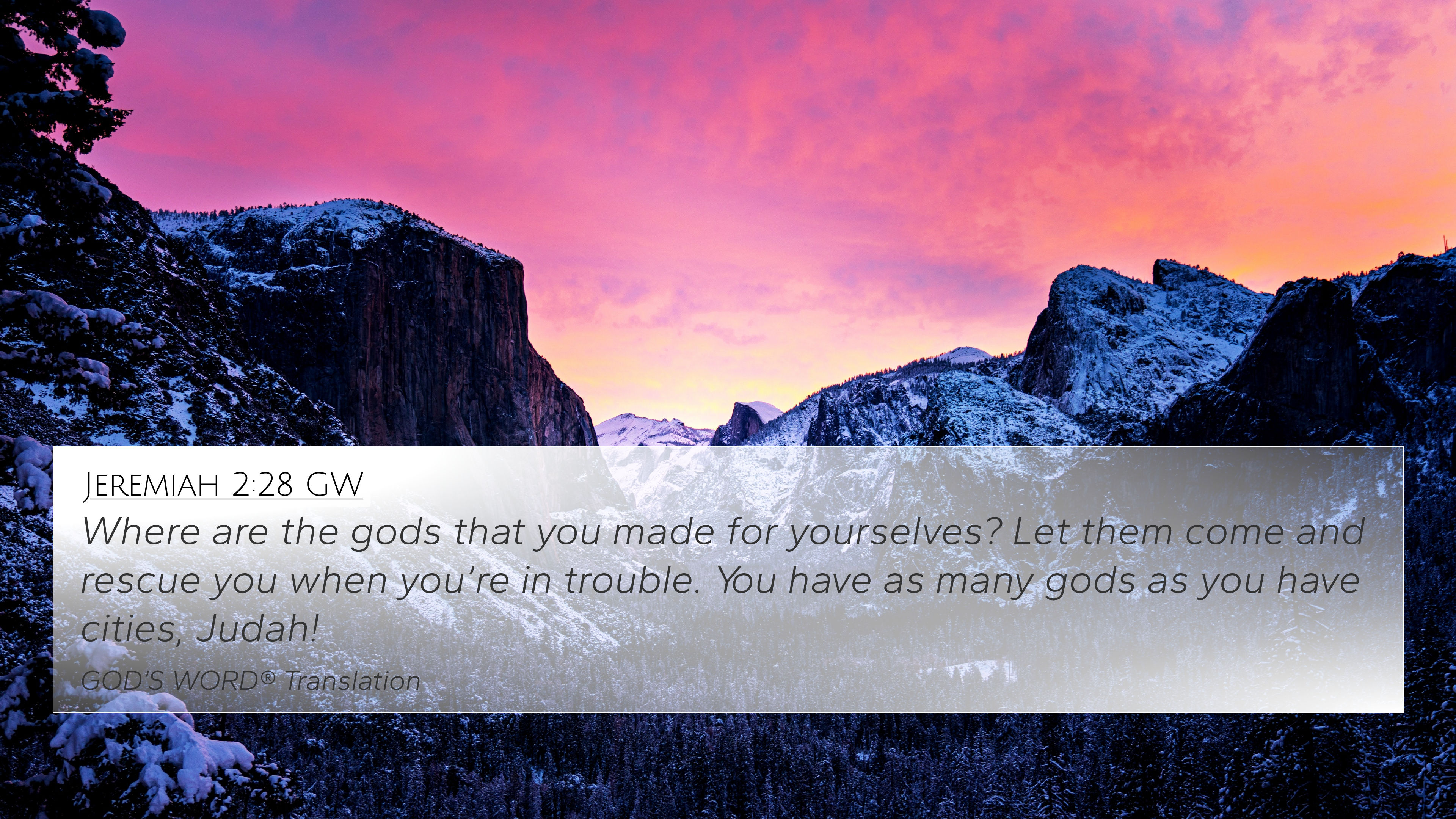 Jeremiah 2:28 GW

Where are the gods that you made for yourselves? Let them come and rescue you when you're in trouble. You have as many gods as you have cities, Judah!

GOD'S WORD® Translation